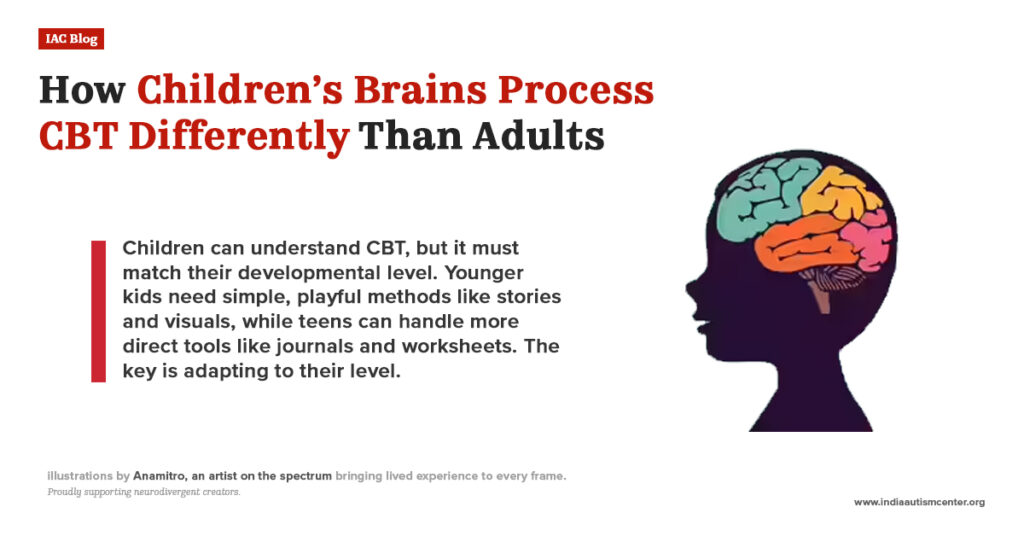 IAC Blog

How Children's Brains Process CBT Differently Than Adults

Children can understand CBT, but it must match their developmental level. Younger kids need simple, playful methods like stories and visuals, while teens can handle more direct tools like journals and worksheets. The key is adapting to their level.

illustrations by Anamitro, an artist on the spectrum bringing lived experience to every frame.
Proudly supporting neurodivergent creators.

www.indiaautismcenter.org